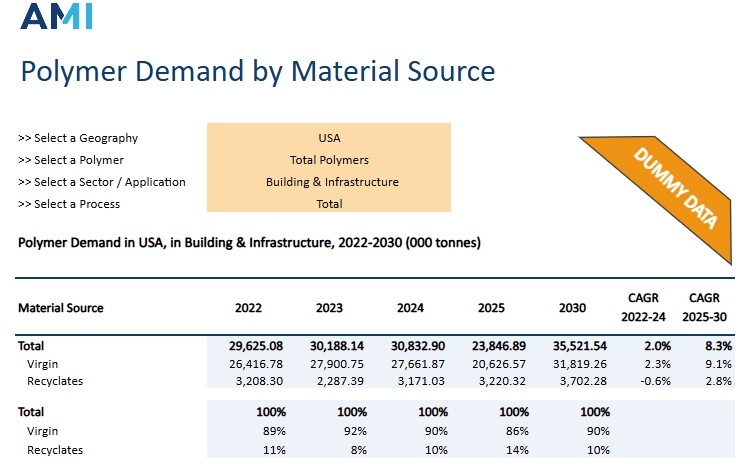 AMI

Polymer Demand by Material Source

>> Select a Geography USA
>> Select a Polymer Total Polymers
>> Select a Sector / Application Building & Infrastructure
>> Select a Process Total

DUMMY DATA

Polymer Demand in USA, in Building & Infrastructure, 2022-2030 (000 tonnes)

| Material Source | 2022 | 2023 | 2024 | 2025 | 2030 | CAGR 2022-24 | CAGR 2025-30 |
|---|---|---|---|---|---|---|---|
| Total | 29,625.08 | 30,188.14 | 30,832.90 | 23,846.89 | 35,521.54 | 2.0% | 8.3% |
| Virgin | 26,416.78 | 27,900.75 | 27,661.87 | 20,626.57 | 31,819.26 | 2.3% | 9.1% |
| Recyclates | 3,208.30 | 2,287.39 | 3,171.03 | 3,220.32 | 3,702.28 | -0.6% | 2.8% |
| Total | 100% | 100% | 100% | 100% | 100% | | |
| Virgin | 89% | 92% | 90% | 86% | 90% | | |
| Recyclates | 11% | 8% | 10% | 14% | 10% | | |